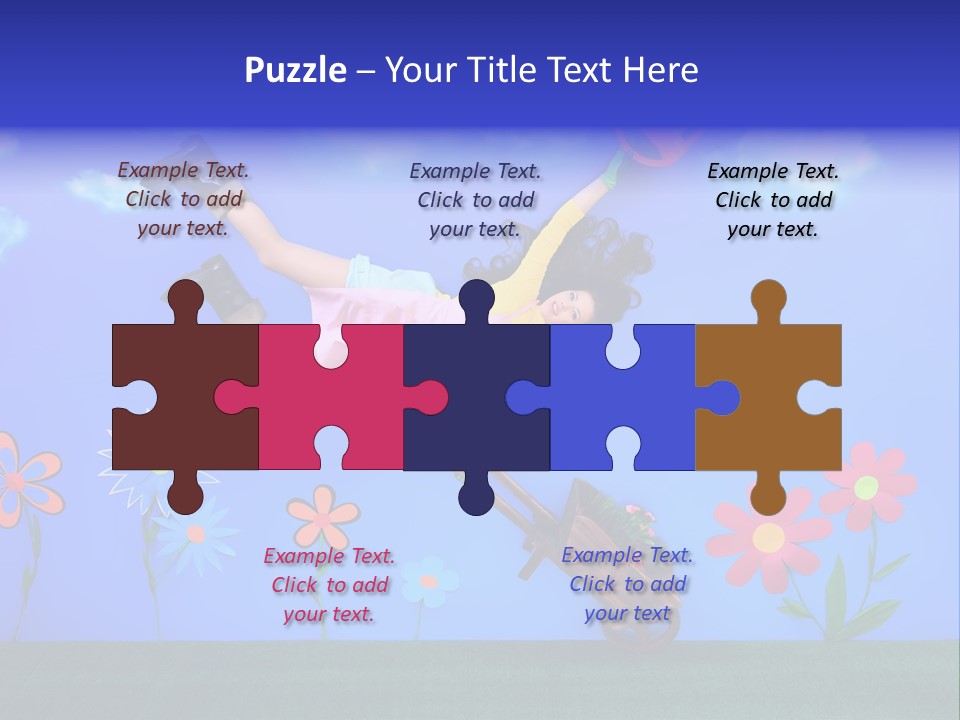 Puzzle – Your Title Text Here

Example Text. Click to add your text.

Example Text. Click to add your text.

Example Text. Click to add your text.

Example Text. Click to add your text.

Example Text. Click to add your text